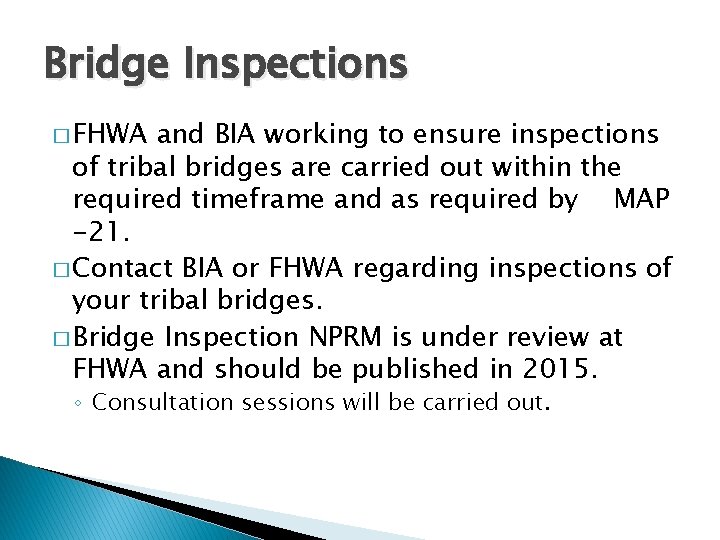 Bridge Inspections

□ FHWA and BIA working to ensure inspections of tribal bridges are carried out within the required timeframe and as required by MAP -21.

□ Contact BIA or FHWA regarding inspections of your tribal bridges.

□ Bridge Inspection NPRM is under review at FHWA and should be published in 2015.

◦ Consultation sessions will be carried out.